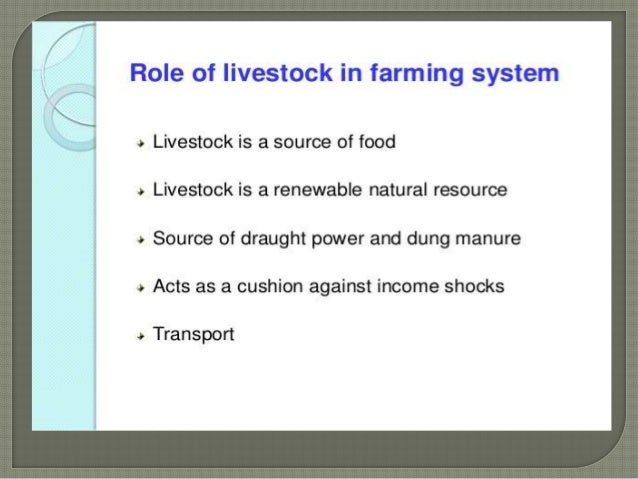 Role of livestock in farming system

- Livestock is a source of food
- Livestock is a renewable natural resource
- Source of draught power and dung manure
- Acts as a cushion against income shocks
- Transport